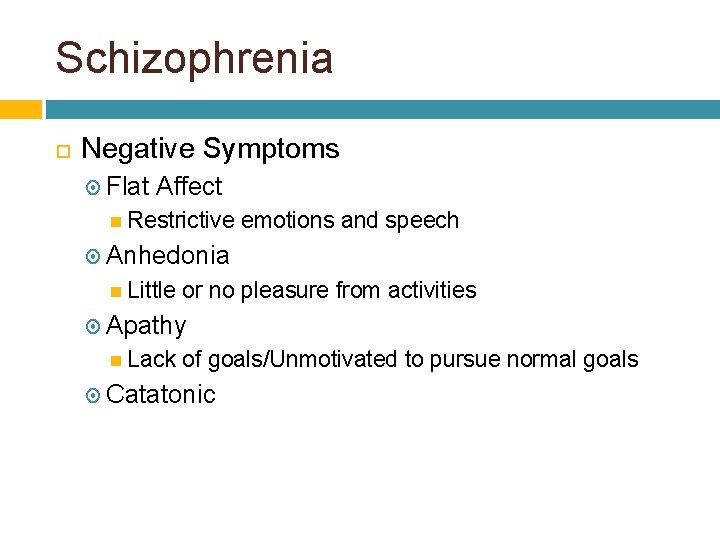 Schizophrenia

Negative Symptoms

Flat Affect

Restrictive emotions and speech

Anhedonia

Little or no pleasure from activities

Apathy

Lack of goals/Unmotivated to pursue normal goals

Catatonic